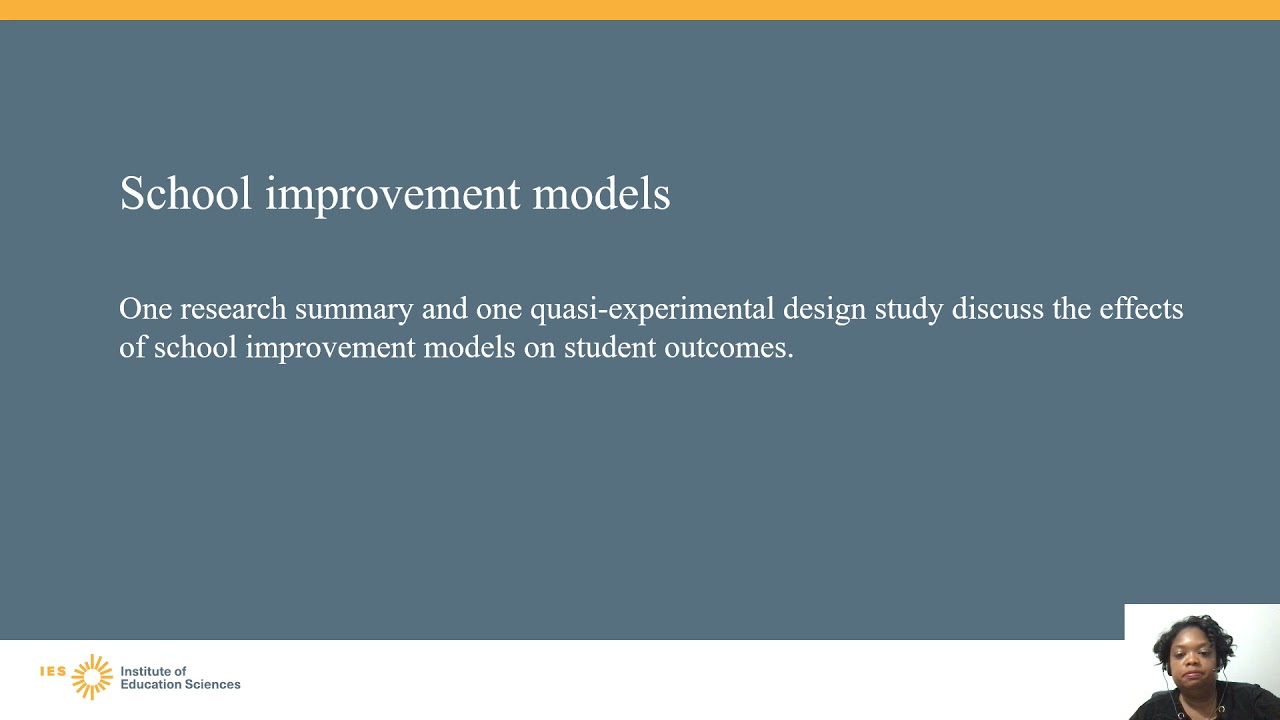 School improvement models

One research summary and one quasi-experimental design study discuss the effects of school improvement models on student outcomes.

IES Institute of Education Sciences